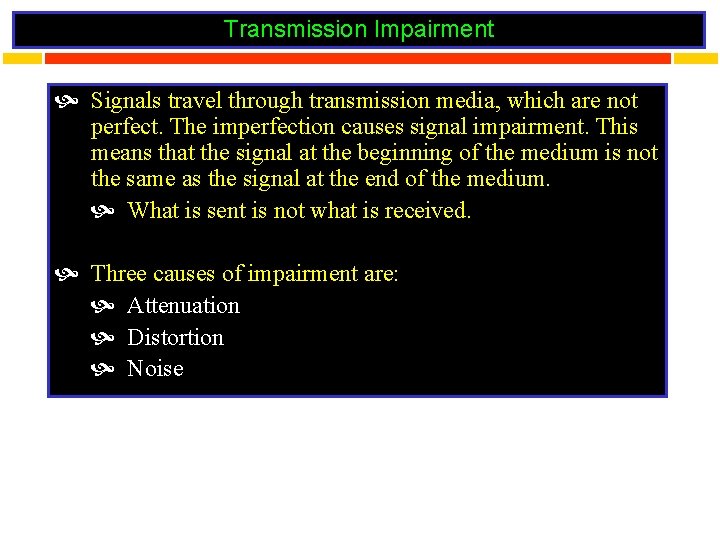 Transmission Impairment

Signals travel through transmission media, which are not perfect. The imperfection causes signal impairment. This means that the signal at the beginning of the medium is not the same as the signal at the end of the medium.

What is sent is not what is received.

Three causes of impairment are:

Attenuation

Distortion

Noise